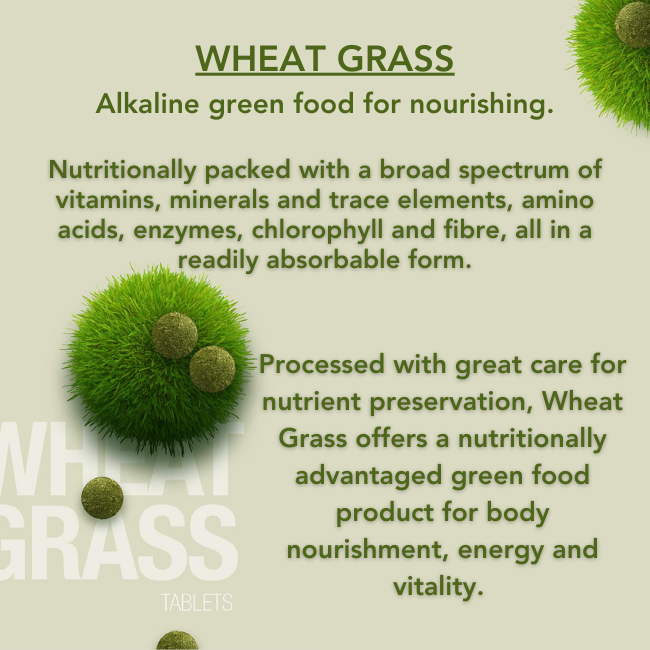 WHEAT GRASS
Alkaline green food for nourishing.

Nutritionally packed with a broad spectrum of vitamins, minerals and trace elements, amino acids, enzymes, chlorophyll and fibre, all in a readily absorbable form.

Processed with great care for nutrient preservation, Wheat Grass offers a nutritionally advantaged green food product for body nourishment, energy and vitality.

WHEAT
GRASS
TABLETS